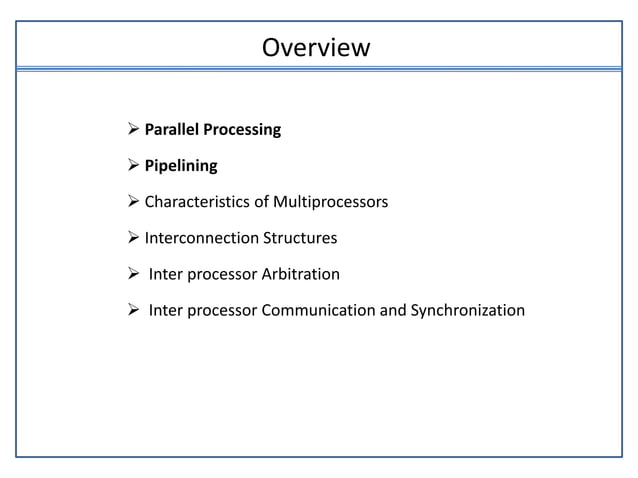 Overview

➢ Parallel Processing

➢ Pipelining

➢ Characteristics of Multiprocessors

➢ Interconnection Structures

➢ Inter processor Arbitration

➢ Inter processor Communication and Synchronization